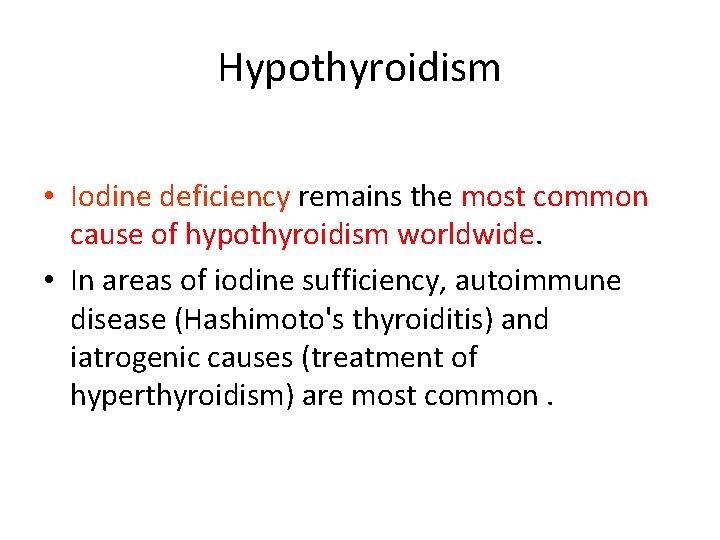 Hypothyroidism

• Iodine deficiency remains the most common cause of hypothyroidism worldwide.

• In areas of iodine sufficiency, autoimmune disease (Hashimoto's thyroiditis) and iatrogenic causes (treatment of hyperthyroidism) are most common .